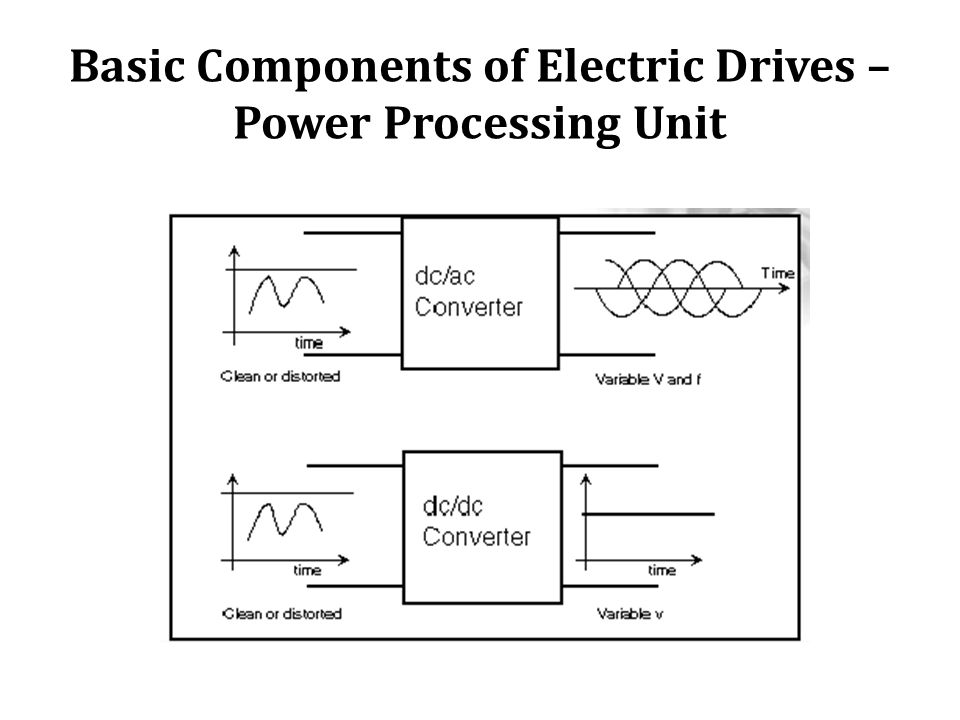 Basic Components of Electric Drives – Power Processing Unit

time

Clean or distorted

dc/ac Converter

Time

Variable V and f

time

Clean or distorted

dc/dc Converter

time

Variable v